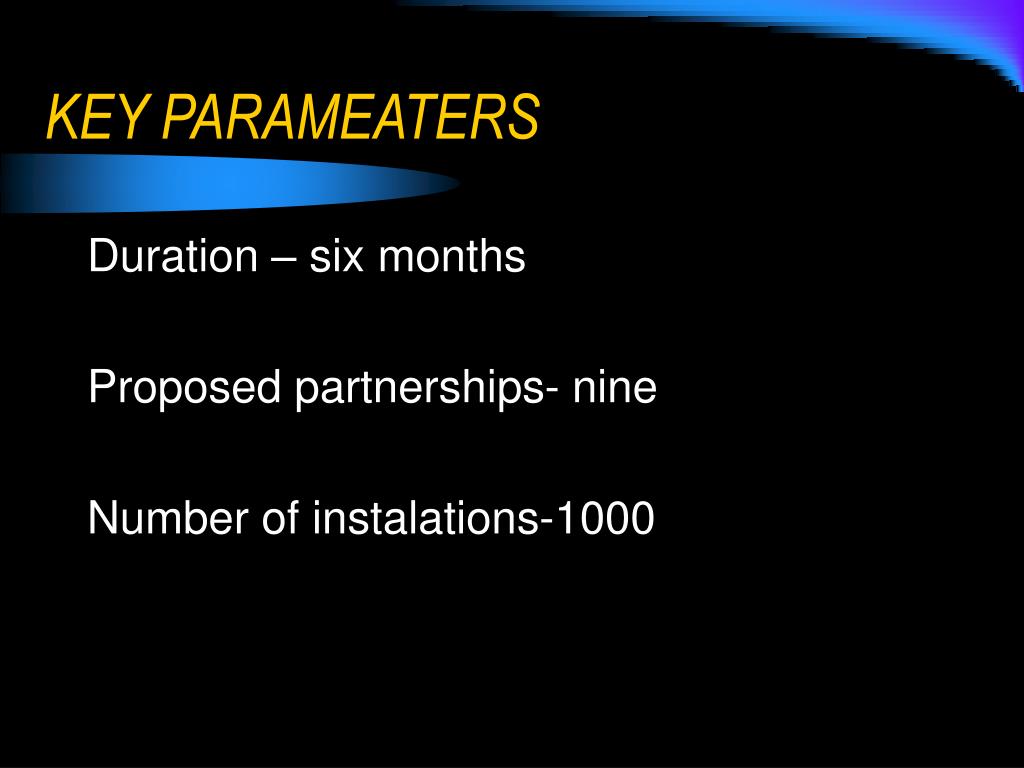 KEY PARAMEATERS

Duration – six months

Proposed partnerships- nine

Number of instalations-1000